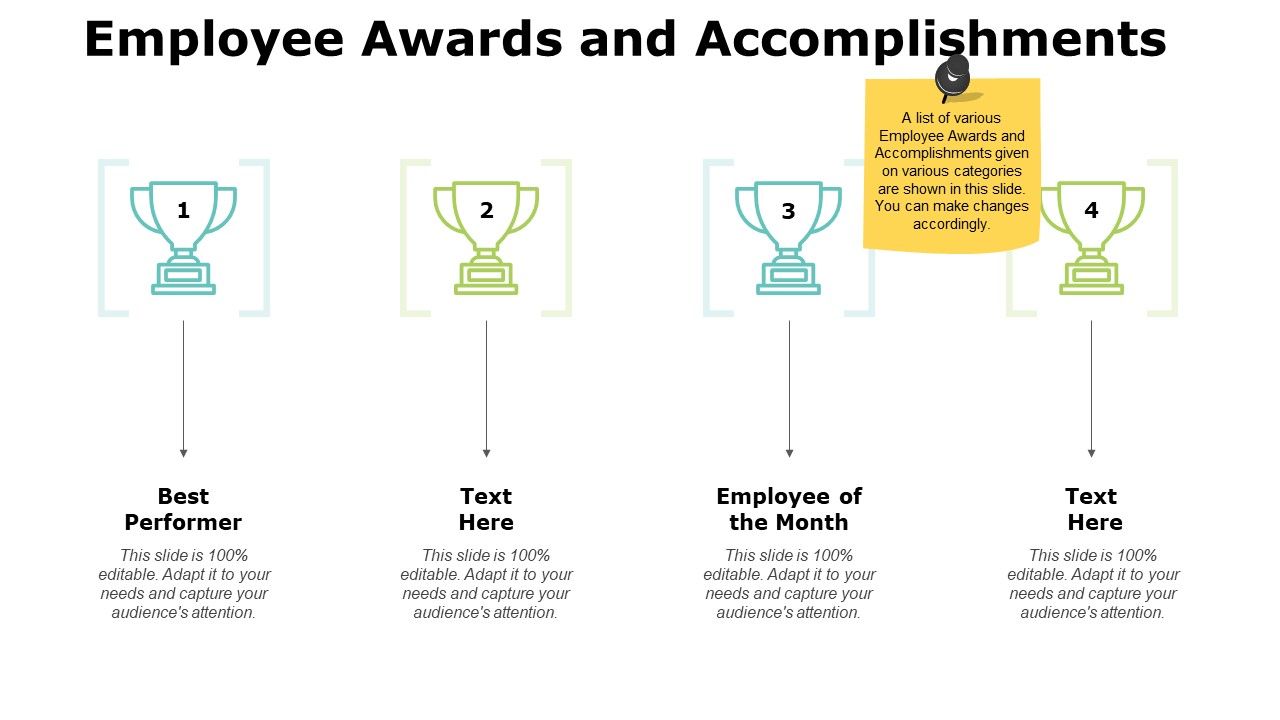 Employee Awards and Accomplishments

A list of various Employee Awards and Accomplishments given on various categories are shown in this slide. You can make changes accordingly.

1

2

3

4

Best Performer

This slide is 100% editable. Adapt it to your needs and capture your audience's attention.

Text Here

This slide is 100% editable. Adapt it to your needs and capture your audience's attention.

Employee of the Month

This slide is 100% editable. Adapt it to your needs and capture your audience's attention.

Text Here

This slide is 100% editable. Adapt it to your needs and capture your audience's attention.